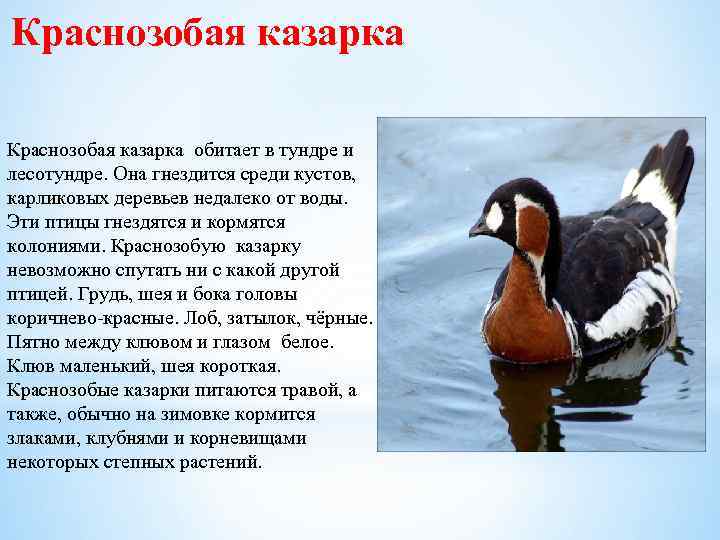 Краснозобая казарка

Краснозобая казарка  обитает в тундре и лесотундре. Она гнездится среди кустов, карликовых деревьев недалеко от воды. Эти птицы гнездятся и кормятся колониями. Краснозобую  казарку невозможно спутать ни с какой другой птицей. Грудь, шея и бока головы коричнево-красные. Лоб, затылок, чёрные. Пятно между клювом и глазом  белое. Клюв маленький, шея короткая. Краснозобые казарки питаются травой, а также, обычно на зимовке кормится злаками, клубнями и корневищами некоторых степных растений.